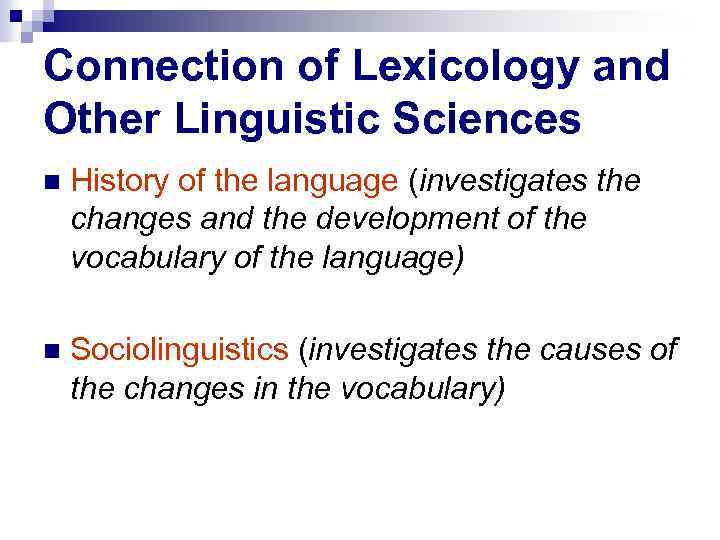 Connection of Lexicology and Other Linguistic Sciences

History of the language (investigates the changes and the development of the vocabulary of the language)

Sociolinguistics (investigates the causes of the changes in the vocabulary)